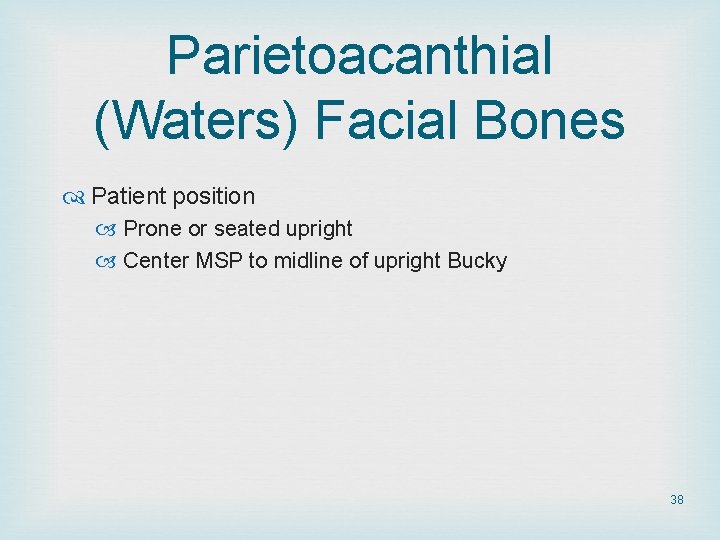 Parietoacanthial (Waters) Facial Bones

Patient position

Prone or seated upright

Center MSP to midline of upright Bucky

38